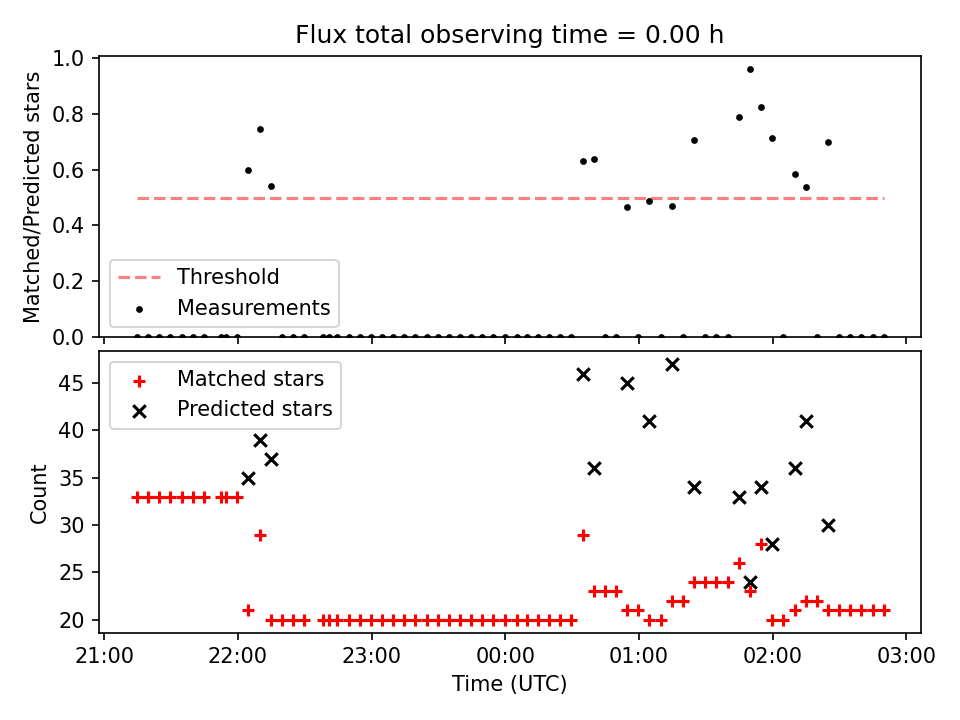 Flux total observing time = 0.00 h

Matched/Predicted stars

1.0
0.8
0.6
0.4
0.2
0.0

Threshold
Measurements

Matched stars
Predicted stars

Count

45
40
35
30
25
20

21:00
22:00
23:00
00:00
01:00
02:00
03:00

Time (UTC)